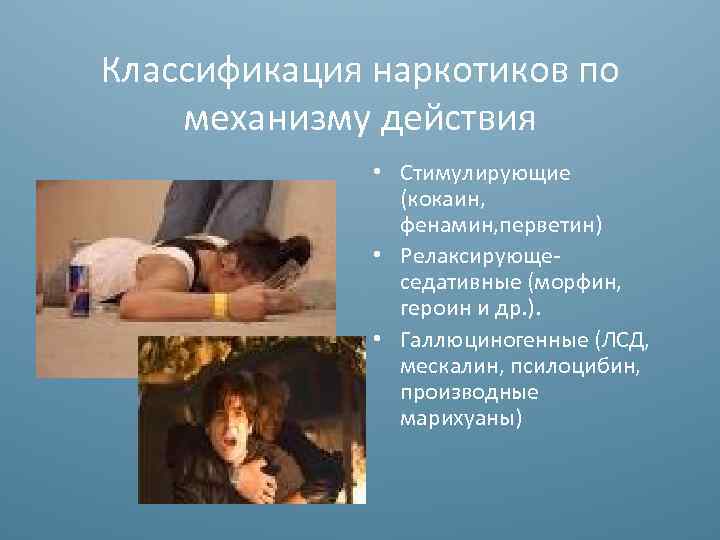 Классификация наркотиков по механизму действия

• Стимулирующие (кокаин, фенамин,перветин)
• Релаксирующе-седативные (морфин, героин и др.).
• Галлюциногенные (ЛСД, мескалин, псилоцибин, производные марихуаны)